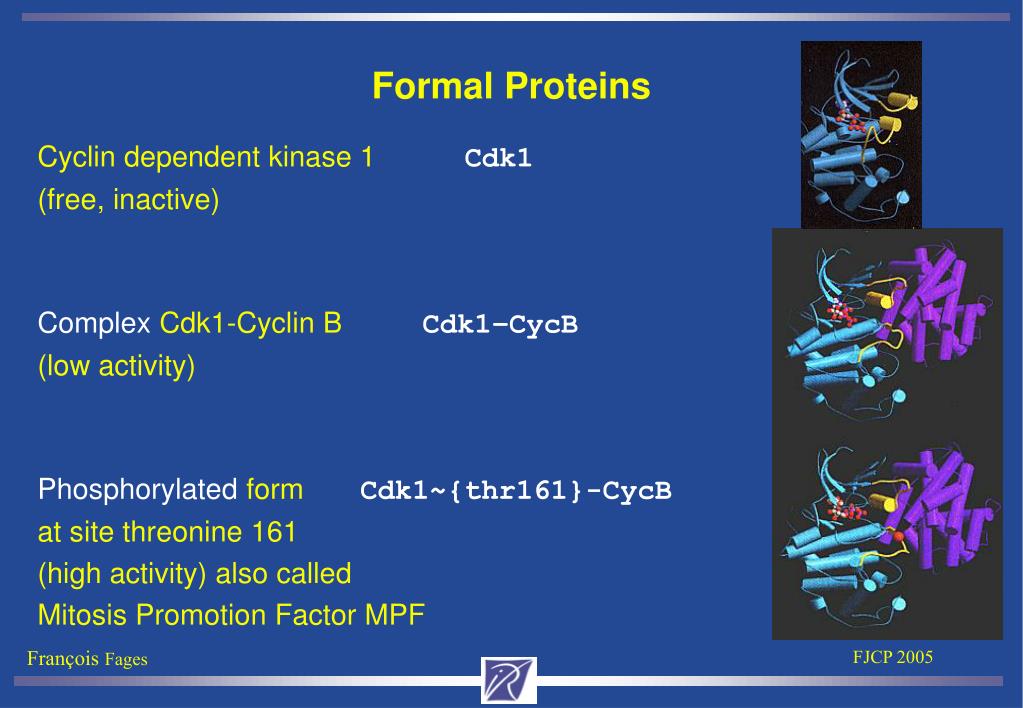 Formal Proteins

Cyclin dependent kinase 1 Cdk1
(free, inactive)

Complex Cdk1-Cyclin B Cdk1–CycB
(low activity)

Phosphorylated form Cdk1~{thr161}-CycB
at site threonine 161
(high activity) also called
Mitosis Promotion Factor MPF

François Fages

FJCP 2005